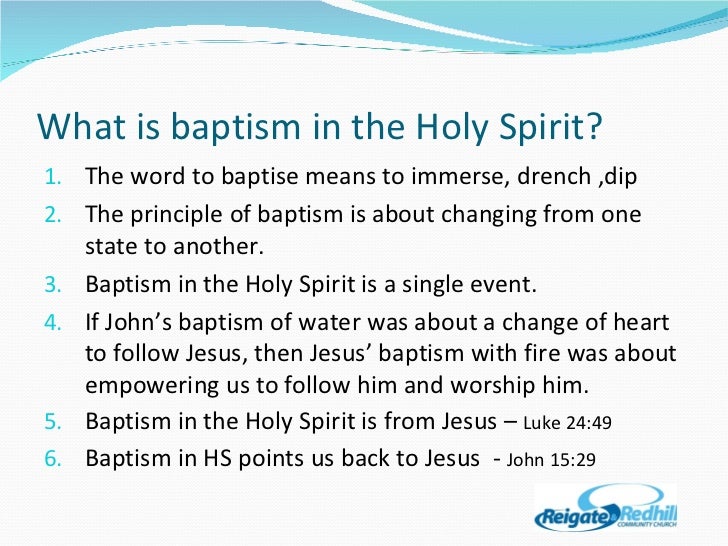 What is baptism in the Holy Spirit?

1. The word to baptise means to immerse, drench ,dip
2. The principle of baptism is about changing from one state to another.
3. Baptism in the Holy Spirit is a single event.
4. If John's baptism of water was about a change of heart to follow Jesus, then Jesus' baptism with fire was about empowering us to follow him and worship him.
5. Baptism in the Holy Spirit is from Jesus – Luke 24:49
6. Baptism in HS points us back to Jesus - John 15:29

Reigate Redhill COMMUNITY CHURCH